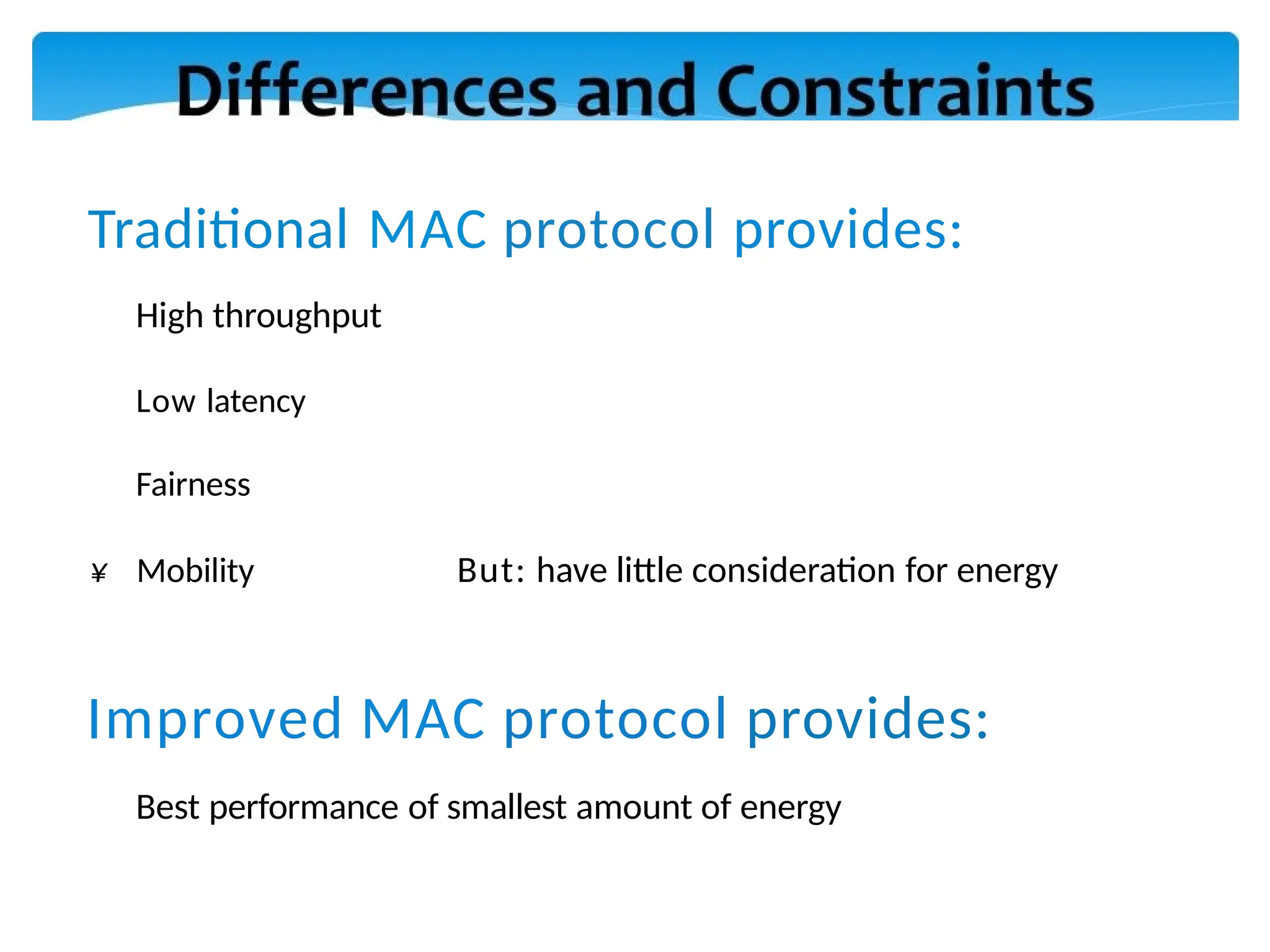 Differences and Constraints

Traditional MAC protocol provides:

High throughput

Low latency

Fairness

¥ Mobility

But: have little consideration for energy

Improved MAC protocol provides:

Best performance of smallest amount of energy